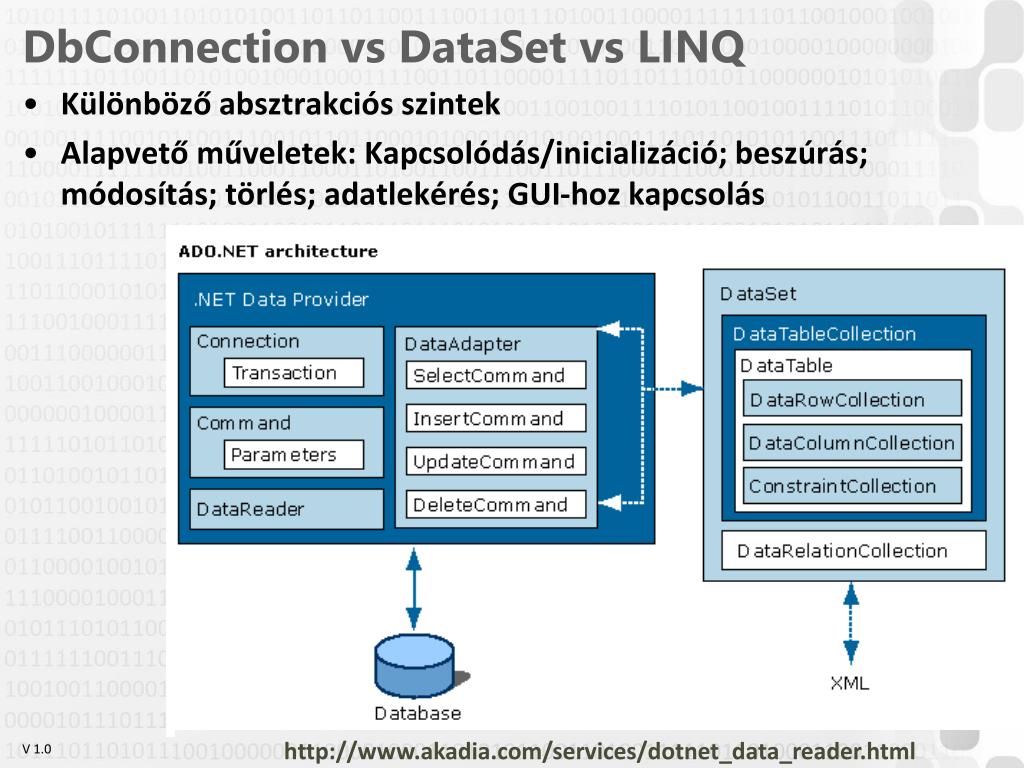 DbConnection vs DataSet vs LINQ

• Különböző absztrakciós szintek

• Alapvető műveletek: Kapcsolódás/inicializáció; beszúrás; módosítás; törlés; adatlekérés; GUI-hoz kapcsolás

ADO.NET architecture

.NET Data Provider

Connection

Transaction

Command

Parameters

DataReader

DataAdapter

SelectCommand

InsertCommand

UpdateCommand

DeleteCommand

DataSet

DataTableCollection

DataTable

DataRowCollection

DataColumnCollection

ConstraintCollection

DataRelationCollection

Database

XML

V 1.0

http://www.akadia.com/services/dotnet_data_reader.html